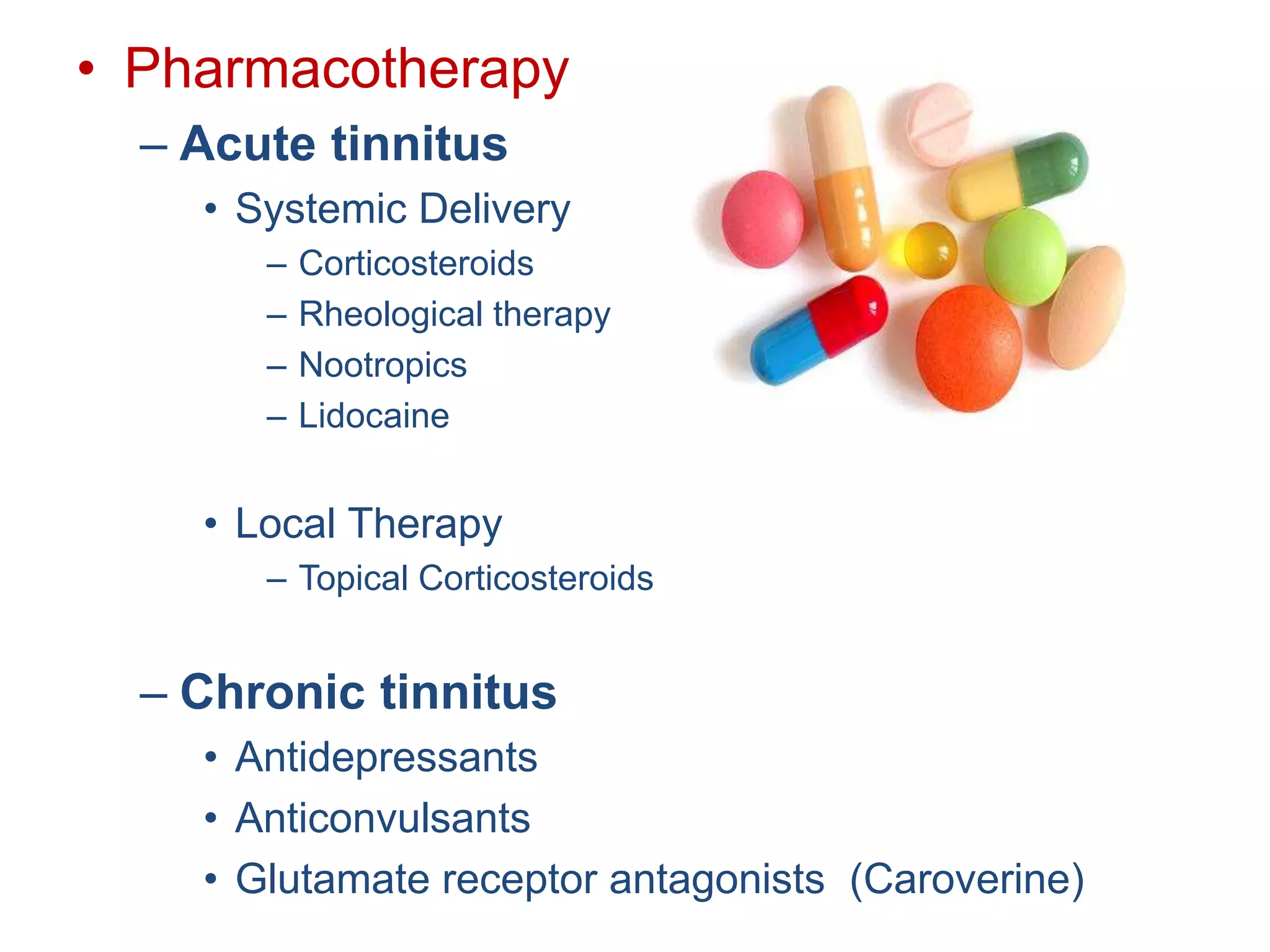 • Pharmacotherapy

– Acute tinnitus

• Systemic Delivery

– Corticosteroids
– Rheological therapy
– Nootropics
– Lidocaine

• Local Therapy

– Topical Corticosteroids

– Chronic tinnitus

• Antidepressants
• Anticonvulsants
• Glutamate receptor antagonists (Caroverine)